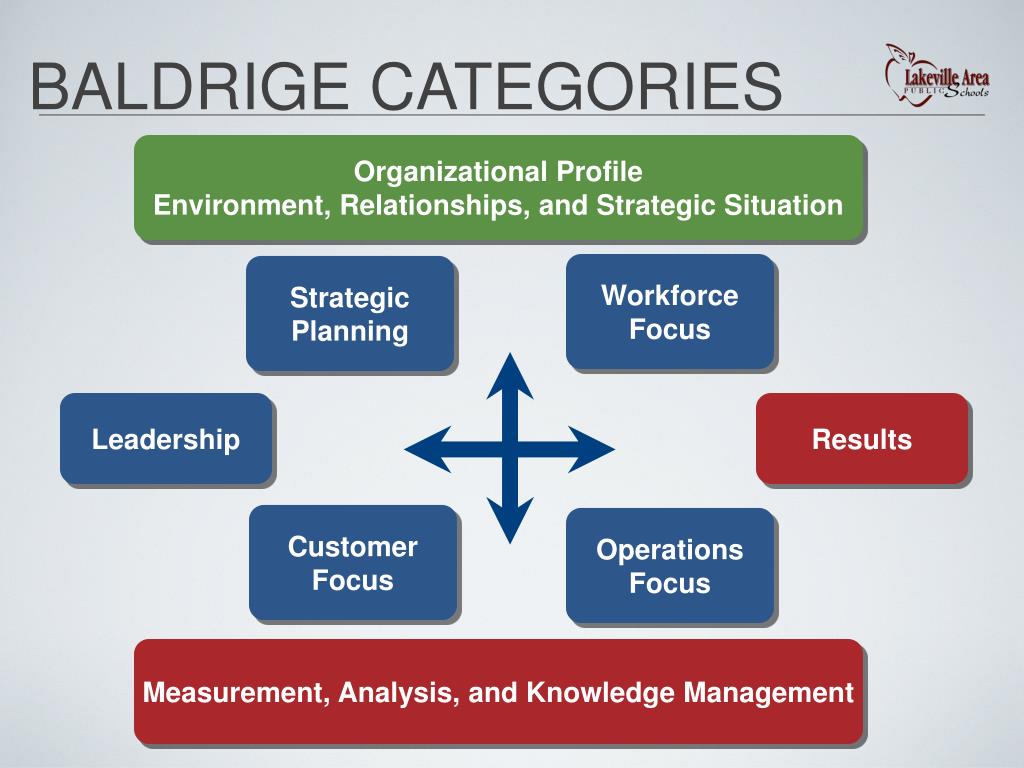 BALDRIGE CATEGORIES

Lakeville Area PUBLIC Schools

Organizational Profile
Environment, Relationships, and Strategic Situation

Strategic Planning

Workforce Focus

Leadership

Results

Customer Focus

Operations Focus

Measurement, Analysis, and Knowledge Management